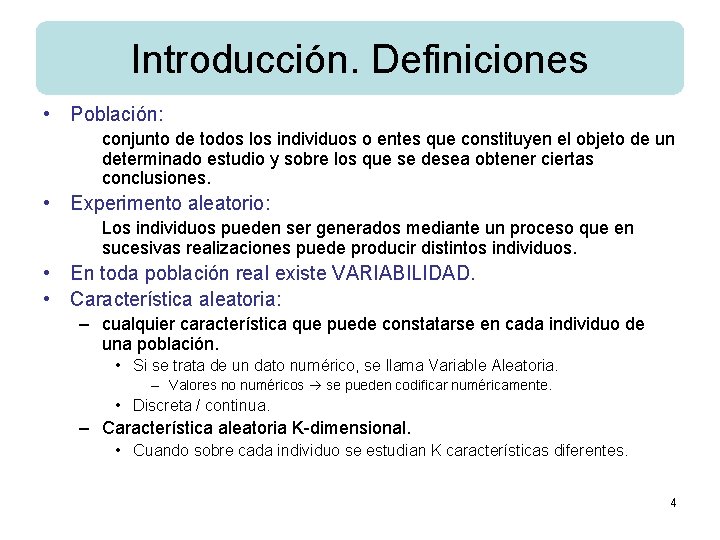 Introducción. Definiciones

• Población:

conjunto de todos los individuos o entes que constituyen el objeto de un determinado estudio y sobre los que se desea obtener ciertas conclusiones.

• Experimento aleatorio:

Los individuos pueden ser generados mediante un proceso que en sucesivas realizaciones puede producir distintos individuos.

• En toda población real existe VARIABILIDAD.

• Característica aleatoria:

– cualquier característica que puede constatarse en cada individuo de una población.

• Si se trata de un dato numérico, se llama Variable Aleatoria.

– Valores no numéricos → se pueden codificar numéricamente.

• Discreta / continua.

– Característica aleatoria K-dimensional.

• Cuando sobre cada individuo se estudian K características diferentes.

4